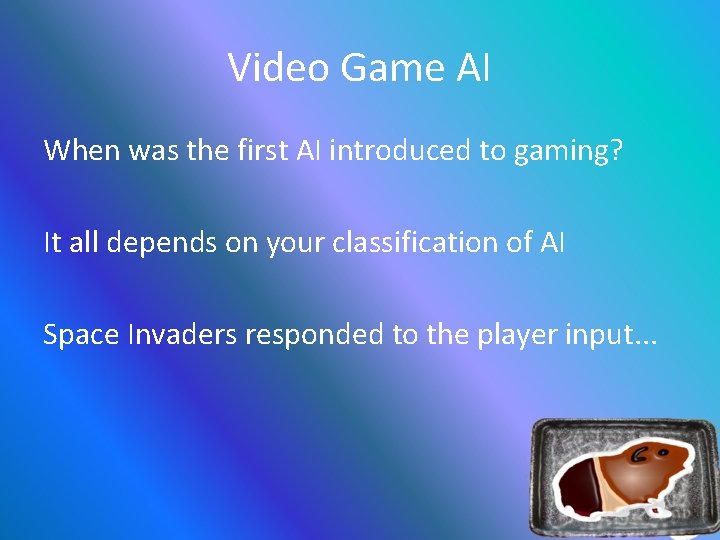 Video Game AI

When was the first AI introduced to gaming?

It all depends on your classification of AI

Space Invaders responded to the player input...